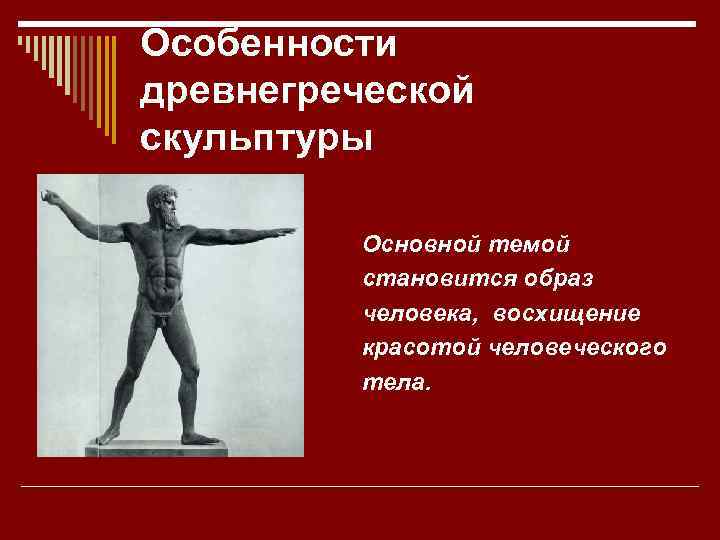 Особенности древнегреческой скульптуры

Основной темой становится образ человека, восхищение красотой человеческого тела.